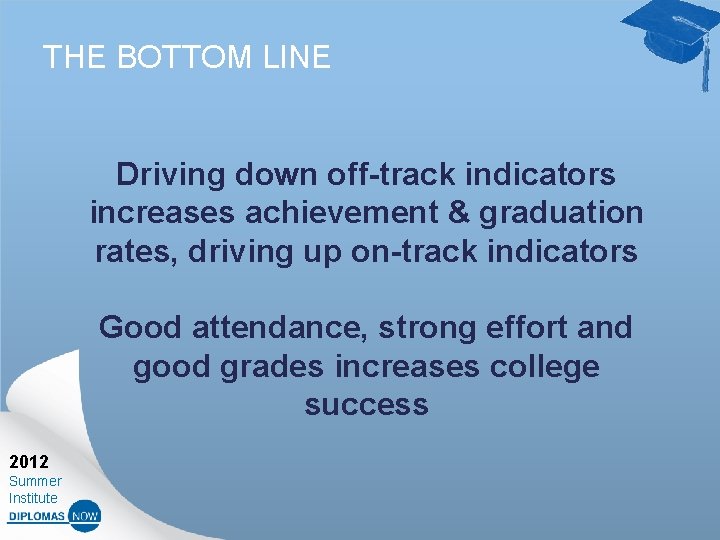 THE BOTTOM LINE

Driving down off-track indicators increases achievement & graduation rates, driving up on-track indicators

Good attendance, strong effort and good grades increases college success

2012
Summer
Institute
DIPLOMAS NOW